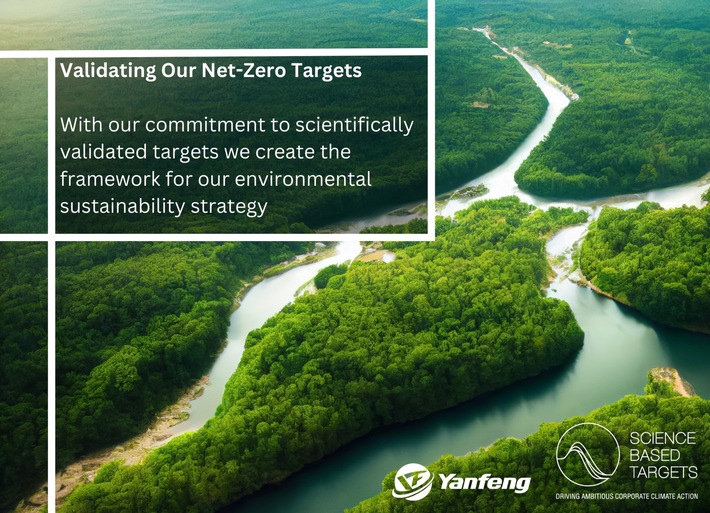 Validating Our Net-Zero Targets

With our commitment to scientifically validated targets we create the framework for our environmental sustainability strategy

Yanfeng

SCIENCE BASED TARGETS
DRIVING AMBITIOUS CORPORATE CLIMATE ACTION